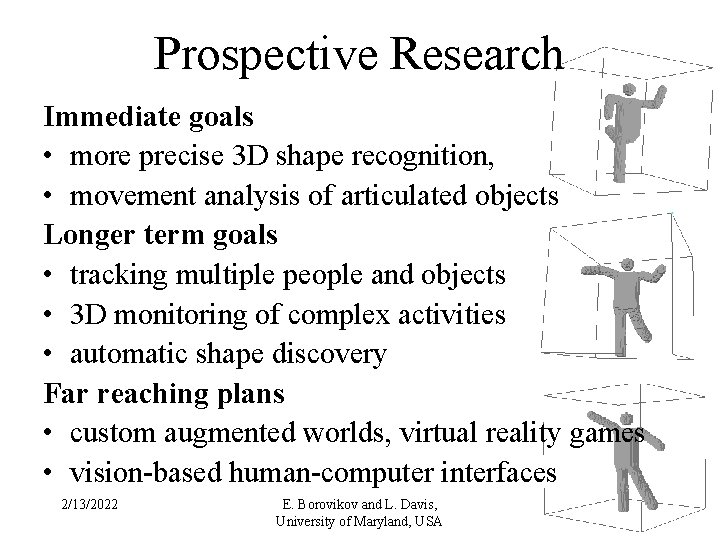 Prospective Research

Immediate goals
• more precise 3D shape recognition,
• movement analysis of articulated objects

Longer term goals
• tracking multiple people and objects
• 3D monitoring of complex activities
• automatic shape discovery

Far reaching plans
• custom augmented worlds, virtual reality games
• vision-based human-computer interfaces

2/13/2022

E. Borovikov and L. Davis, University of Maryland, USA